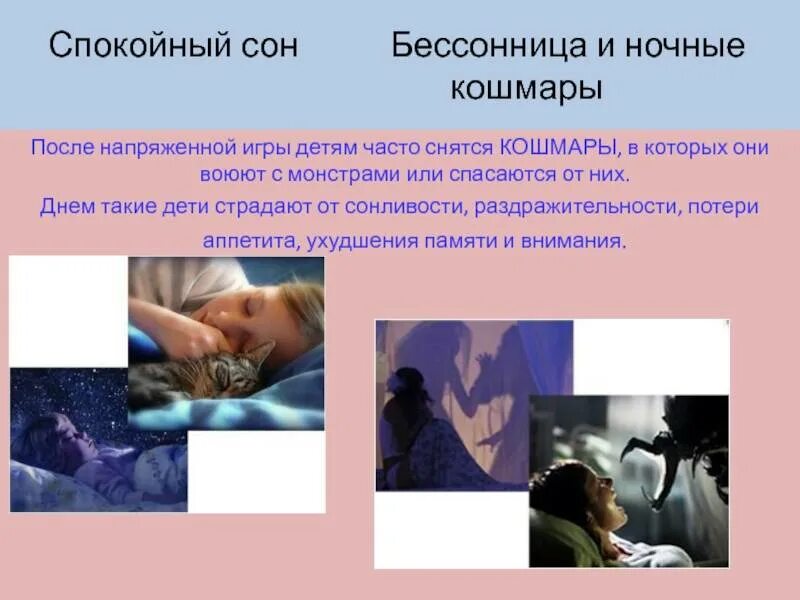 Спокойный сон

Бессонница и ночные кошмары

После напряженной игры детям часто снятся КОШМАРЫ, в которых они воюют с монстрами или спасаются от них.

Днем такие дети страдают от сонливости, раздражительности, потери аппетита, ухудшения памяти и внимания.